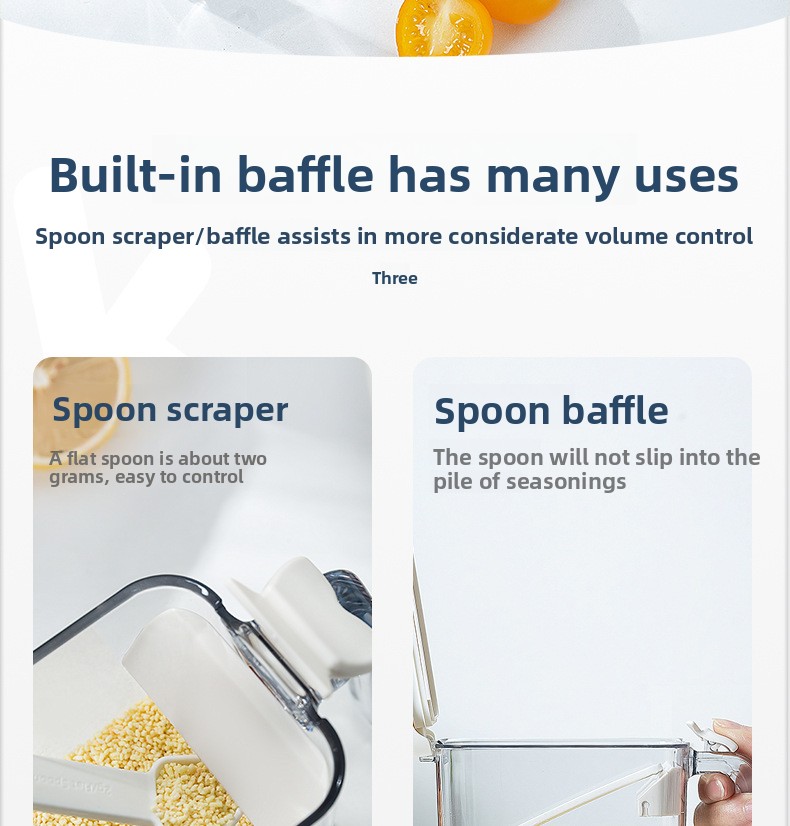 Built-in baffle has many uses

Spoon scraper/baffle assists in more considerate volume control

Three

Spoon scraper

A flat spoon is about two grams, easy to control

Spoon baffle

The spoon will not slip into the pile of seasonings